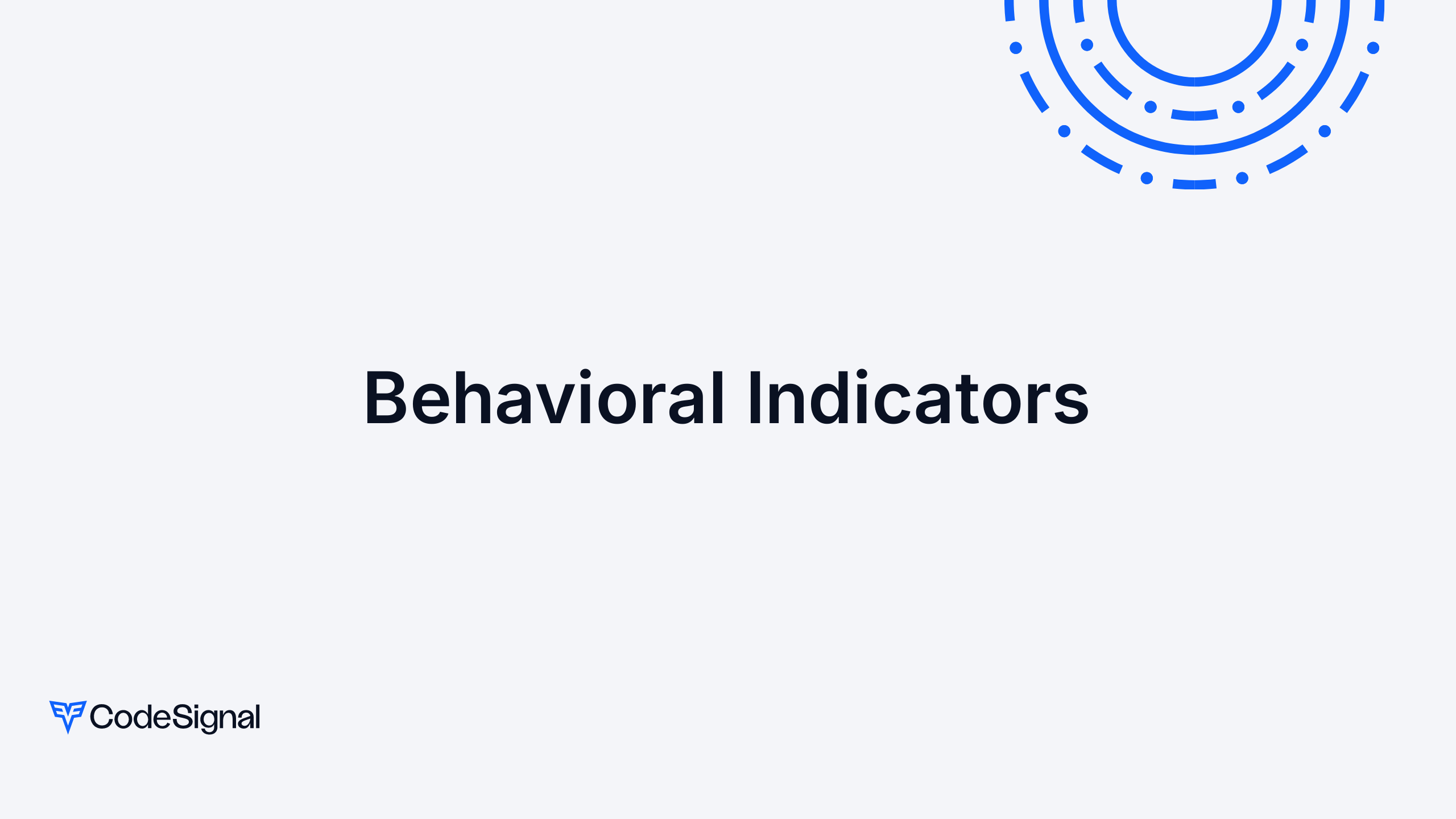 Behavioral Indicators

CodeSignal